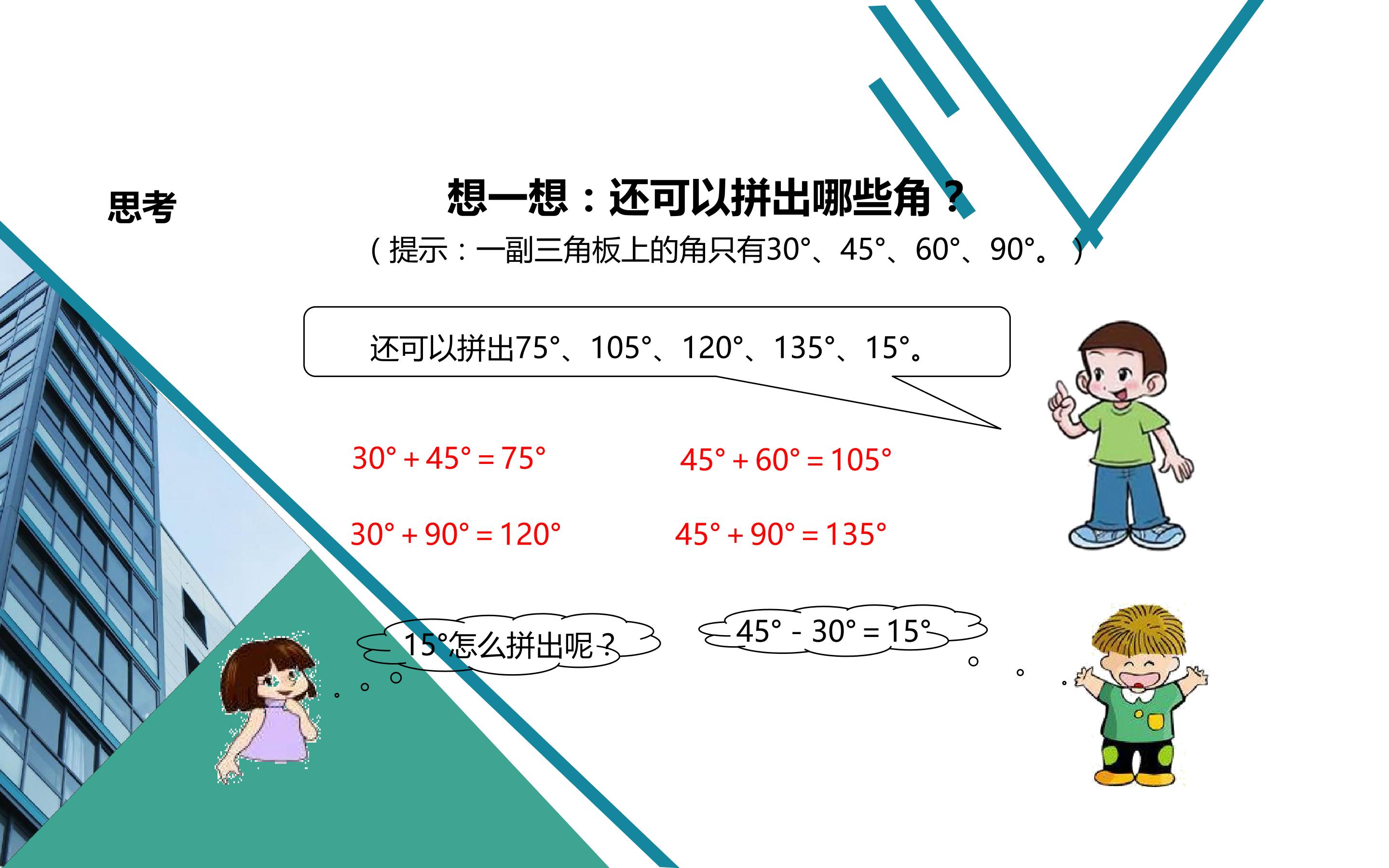 思考

想一想：还可以拼出哪些角？

（提示：一副三角板上的角只有30°、45°、60°、90°。）

还可以拼出75°、105°、120°、135°、15°。

$30° + 45° = 75°$

$45° + 60° = 105°$

$30° + 90° = 120°$

$45° + 90° = 135°$

15°怎么拼出呢？

$45° - 30° = 15°$